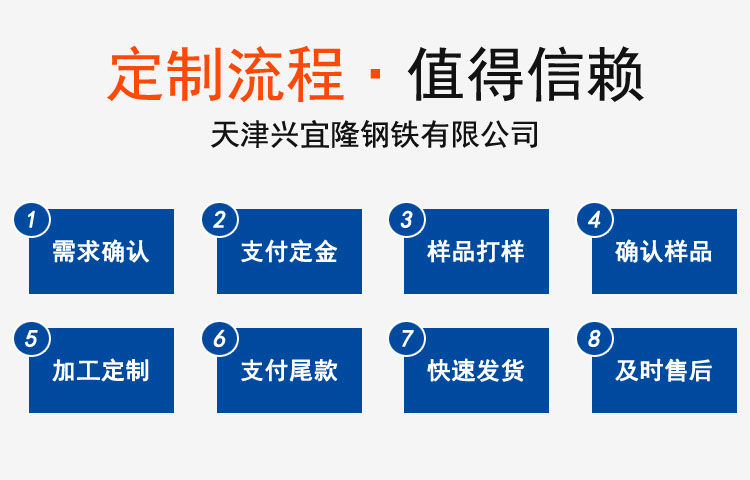 定制流程 · 值得信赖

天津兴宜隆钢铁有限公司

1 需求确认

2 支付定金

3 样品打样

4 确认样品

5 加工定制

6 支付尾款

7 快速发货

8 及时售后